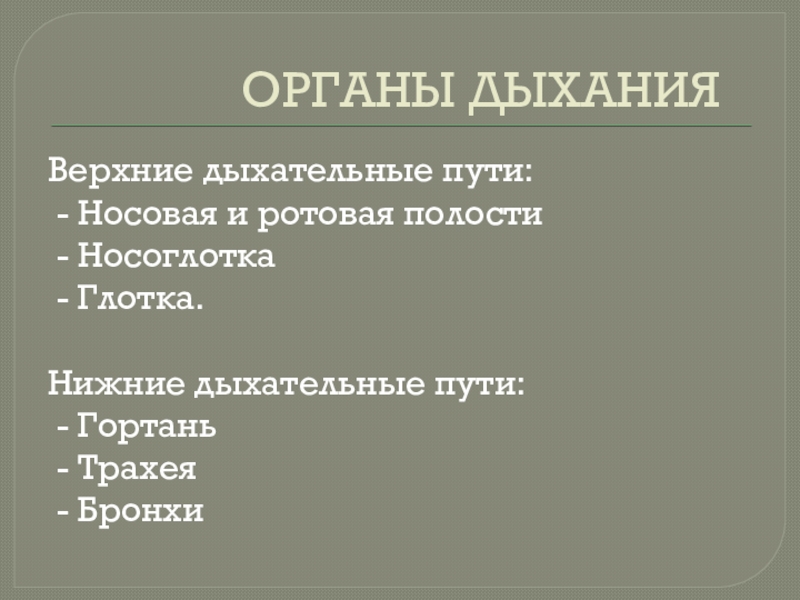 ОРГАНЫ ДЫХАНИЯ

Верхние дыхательные пути:
- Носовая и ротовая полости
- Носоглотка
- Глотка.

Нижние дыхательные пути:
- Гортань
- Трахея
- Бронхи